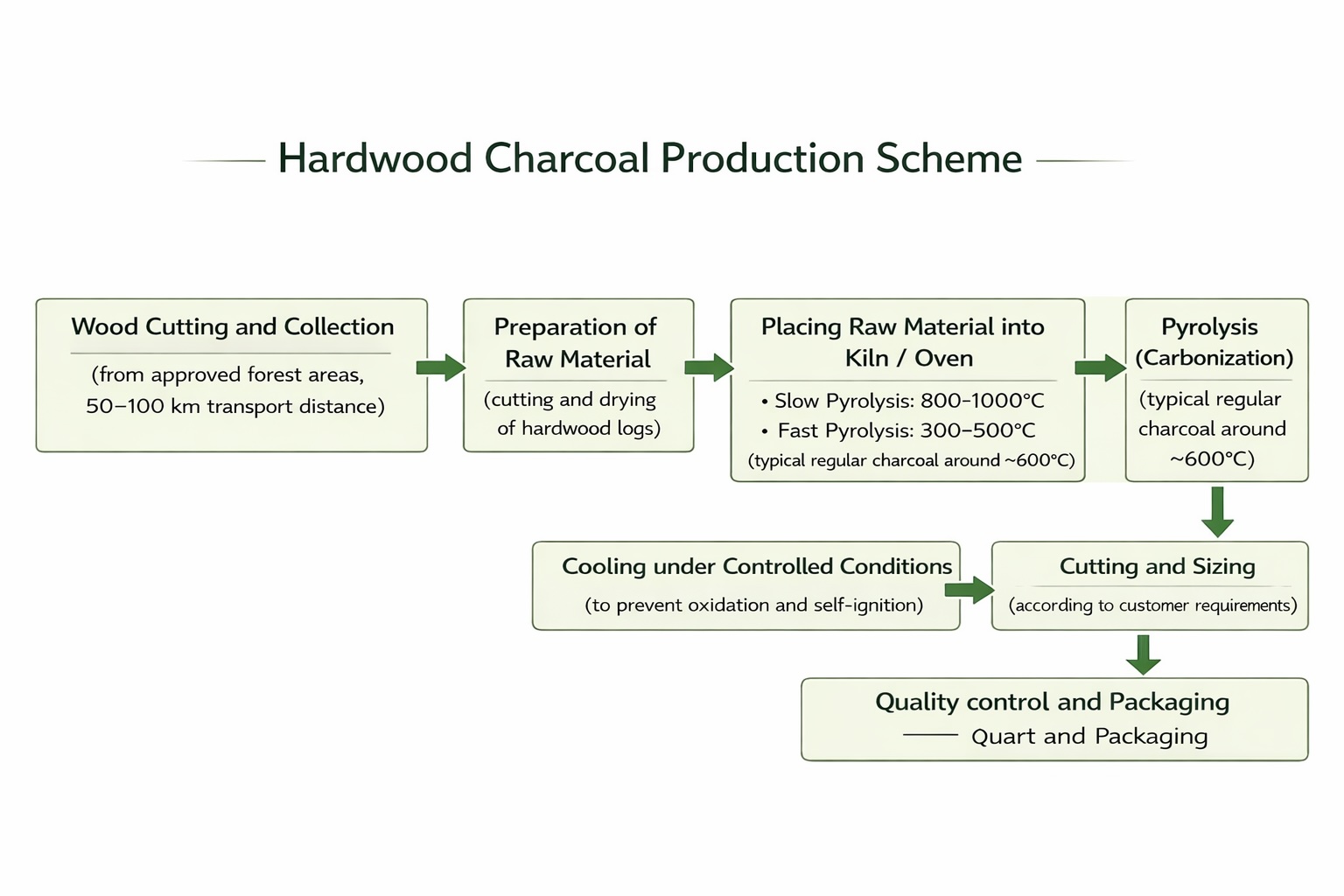 Hardwood Charcoal Production Scheme

Wood Cutting and Collection
(from approved forest areas, 50–100 km transport distance)

Preparation of Raw Material
(cutting and drying of hardwood logs)

Placing Raw Material into Kiln / Oven
• Slow Pyrolysis: 800–1000°C
• Fast Pyrolysis: 300–500°C
(typical regular charcoal around ~600°C)

Pyrolysis (Carbonization)
(typical regular charcoal around ~600°C)

Cooling under Controlled Conditions
(to prevent oxidation and self-ignition)

Cutting and Sizing
(according to customer requirements)

Quality control and Packaging
Quart and Packaging